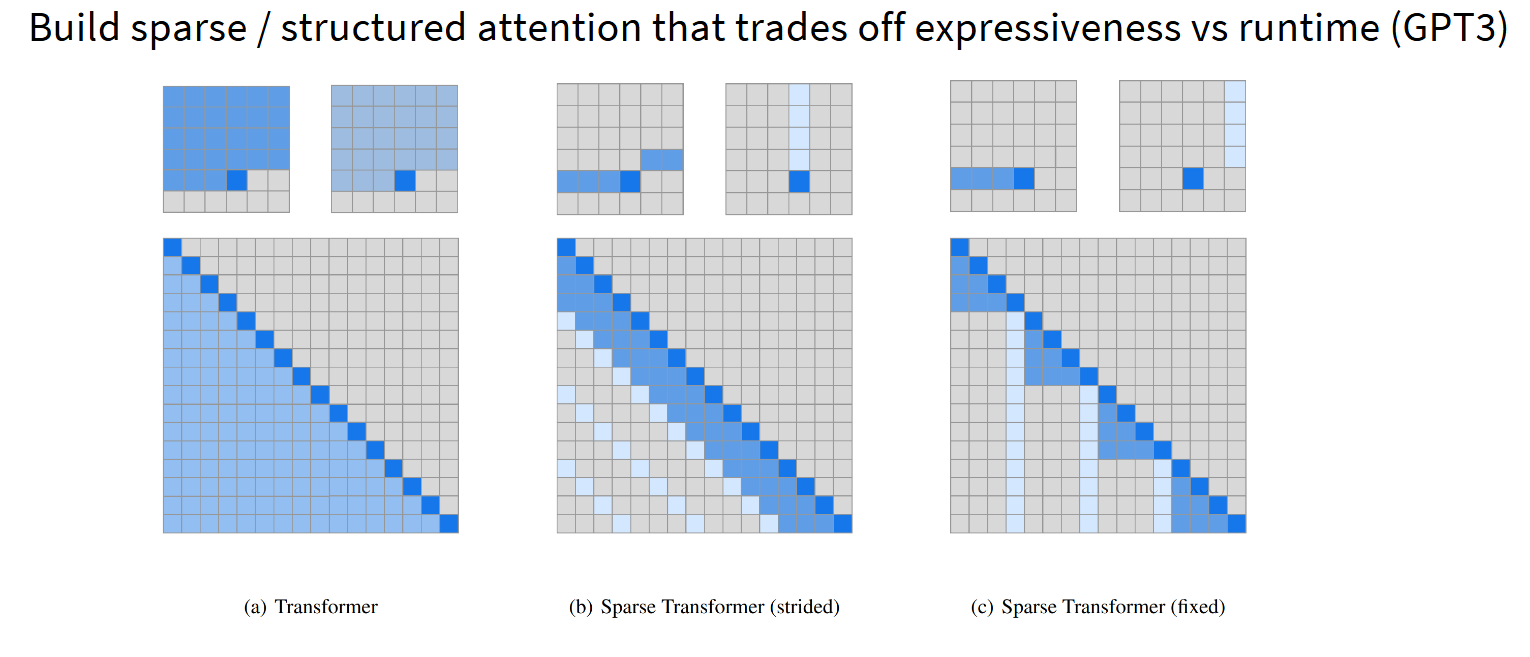 Build sparse / structured attention that trades off expressiveness vs runtime (GPT3)

(a) Transformer

(b) Sparse Transformer (strided)

(c) Sparse Transformer (fixed)